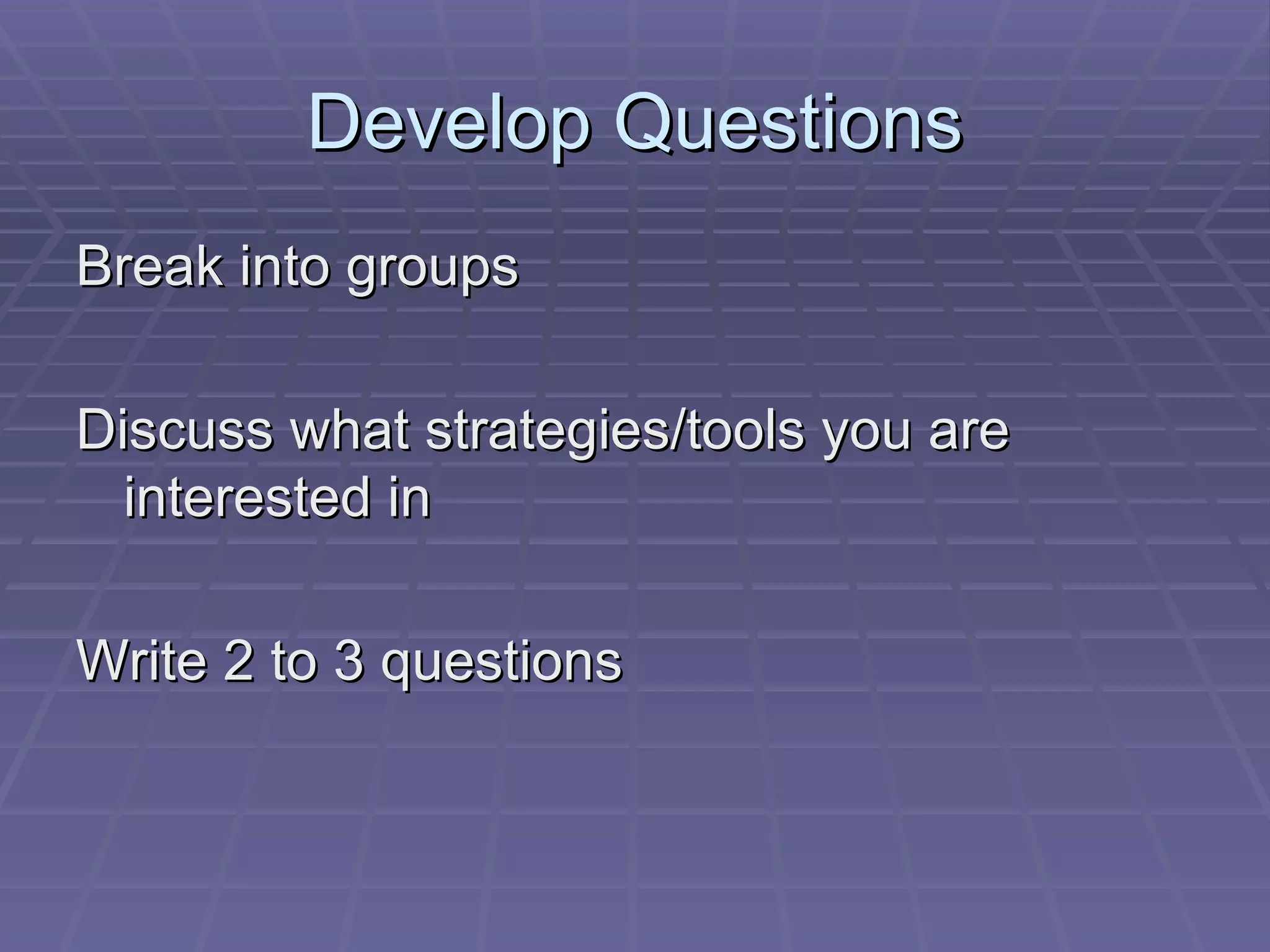 Develop Questions

Break into groups

Discuss what strategies/tools you are interested in

Write 2 to 3 questions